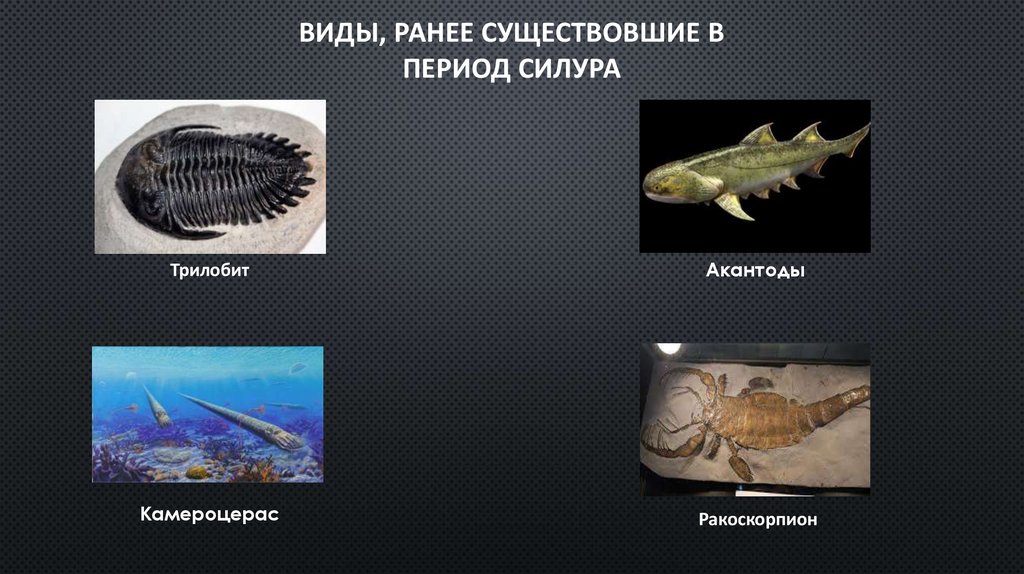 ВИДЫ, РАНЕЕ СУЩЕСТВОВШИЕ В ПЕРИОД СИЛУРА

Трилобит

Акантоды

Камероцерас

Ракоскорпион